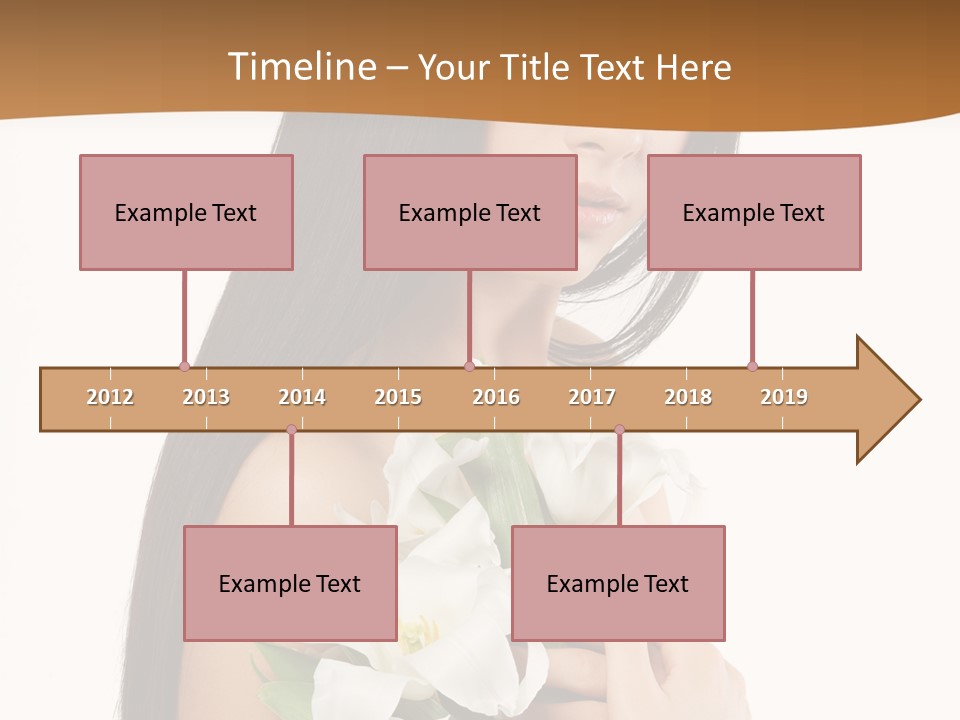 Timeline – Your Title Text Here

Example Text

Example Text

Example Text

2012 2013 2014 2015 2016 2017 2018 2019

Example Text

Example Text